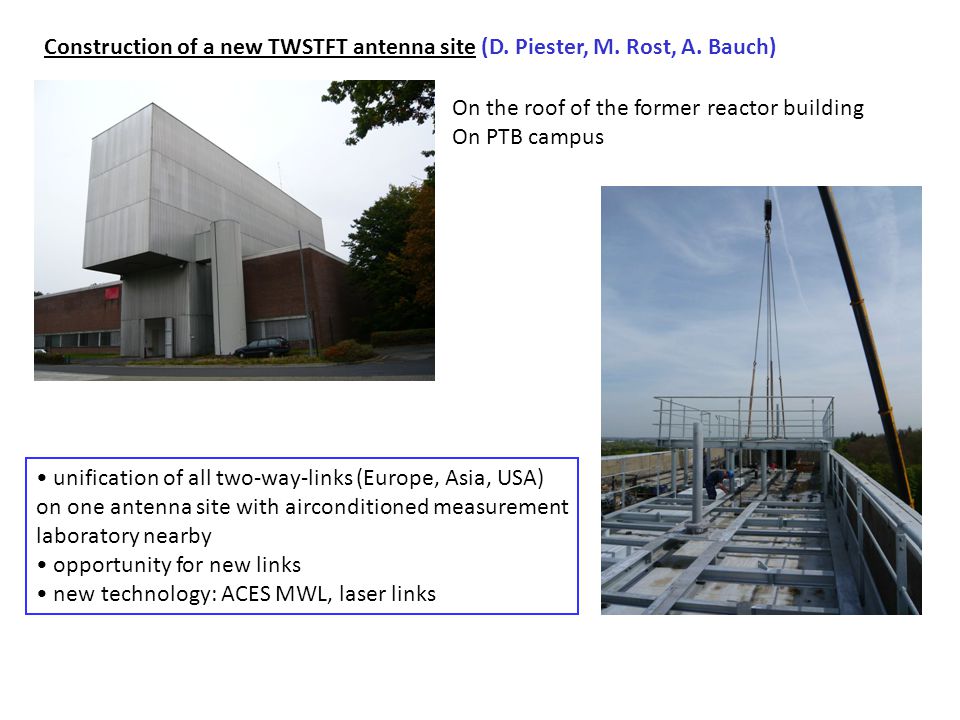 Construction of a new TWSTFT antenna site (D. Piester, M. Rost, A. Bauch)

On the roof of the former reactor building
On PTB campus

• unification of all two-way-links (Europe, Asia, USA) on one antenna site with airconditioned measurement laboratory nearby
• opportunity for new links
• new technology: ACES MWL, laser links